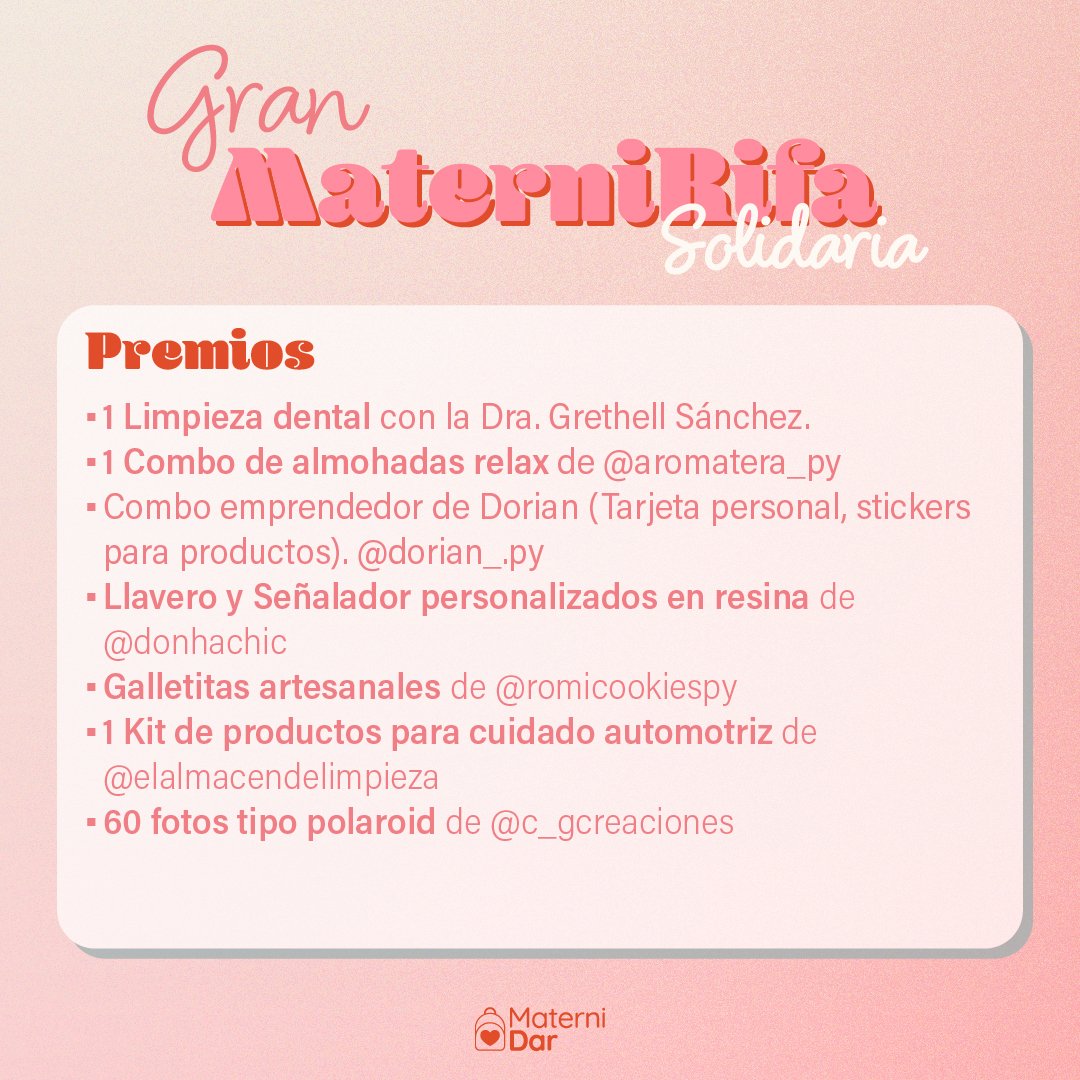 Gran
MaterniRifa
Solidaria

Premios

▪ 1 Limpieza dental con la Dra. Grethell Sánchez.
▪ 1 Combo de almohadas relax de @aromatera_py
▪ Combo emprendedor de Dorian (Tarjeta personal, stickers para productos). @dorian_.py
▪ Llavero y Señalador personalizados en resina de @donhachic
▪ Galletitas artesanales de @romicookiespy
▪ 1 Kit de productos para cuidado automotriz de @elalmacendelimpieza
▪ 60 fotos tipo polaroid de @c_gcreaciones

Materni Dar